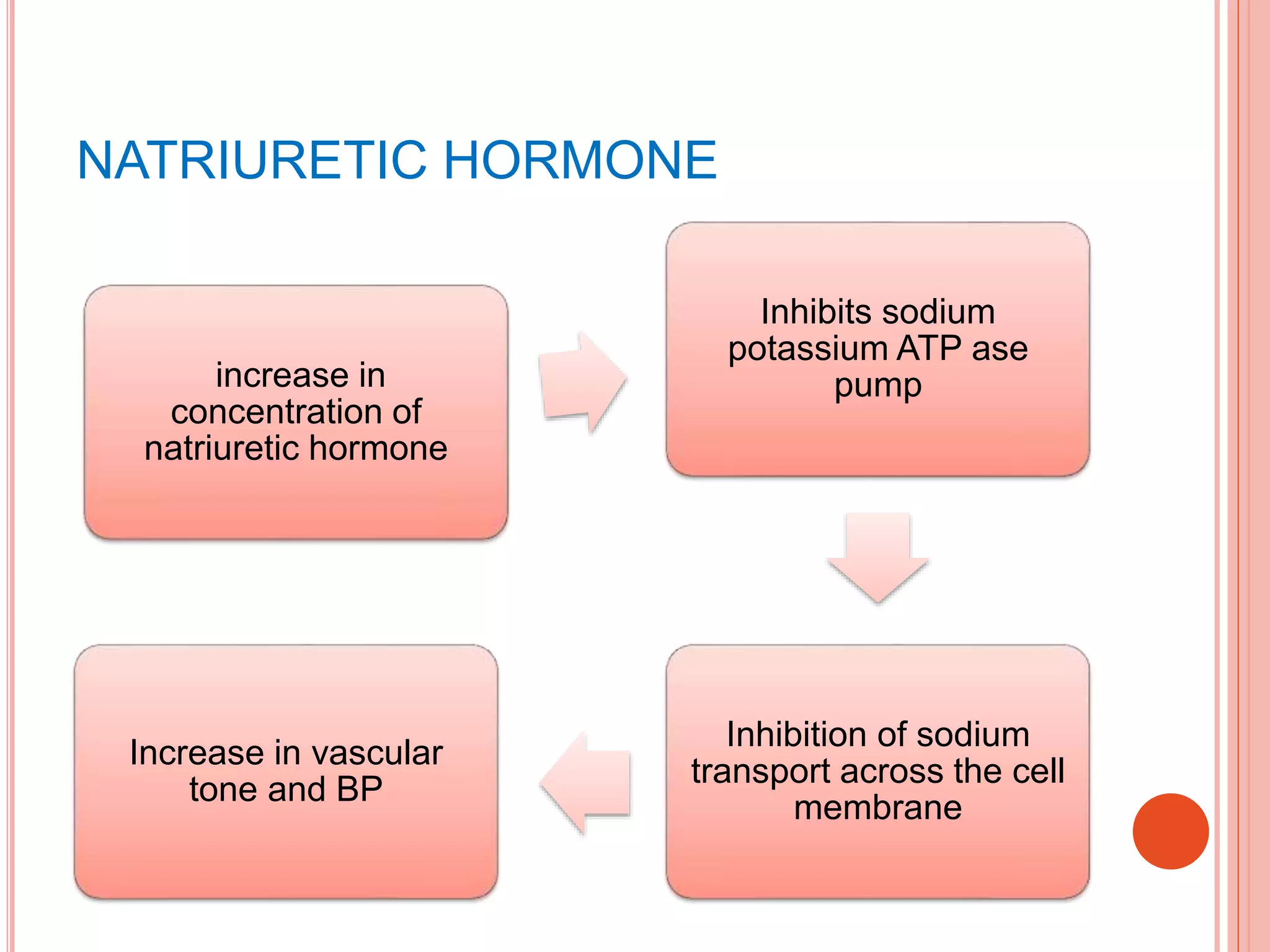 NATRIURETIC HORMONE

increase in concentration of natriuretic hormone

Inhibits sodium potassium ATP ase pump

Inhibition of sodium transport across the cell membrane

Increase in vascular tone and BP